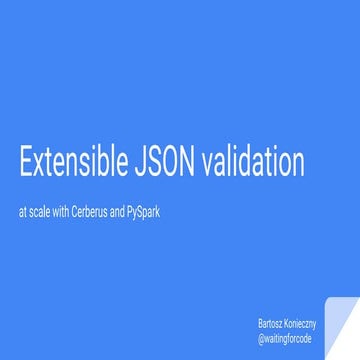 Extensible JSON validation

at scale with Cerberus and PySpark

Bartosz Konieczny
@waitingforcode